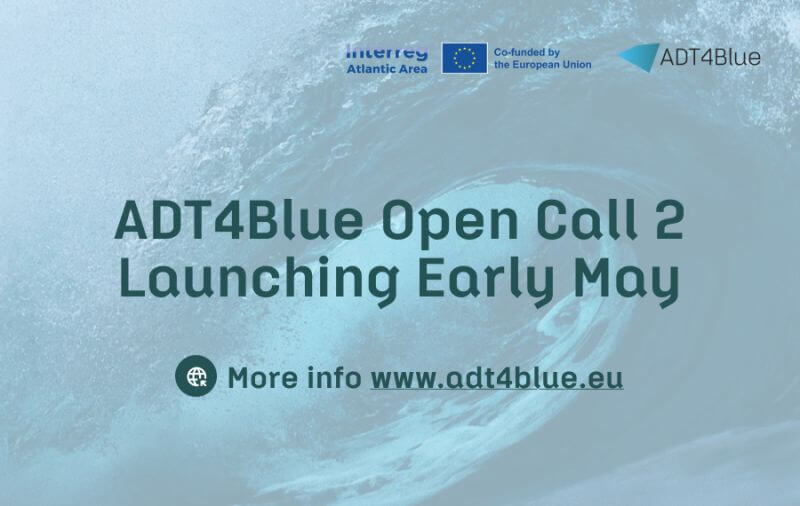 Interreg
Atlantic Area

Co-funded by
the European Union

ADT4Blue

ADT4Blue Open Call 2
Launching Early May

More info www.adt4blue.eu